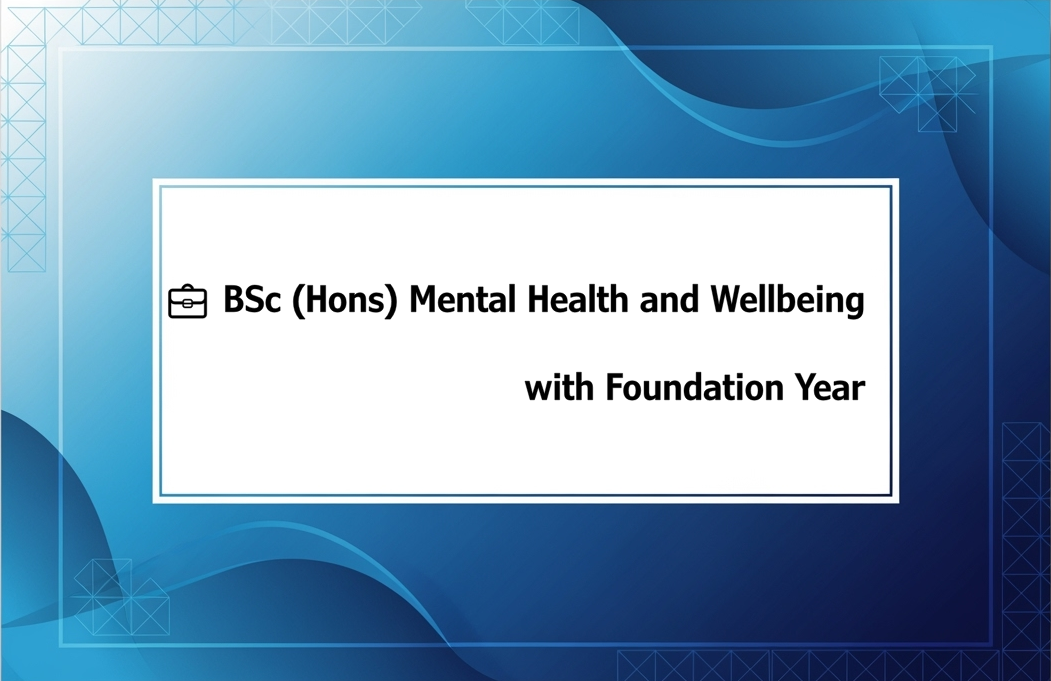 BSc (Hons) Mental Health and Wellbeing

with Foundation Year